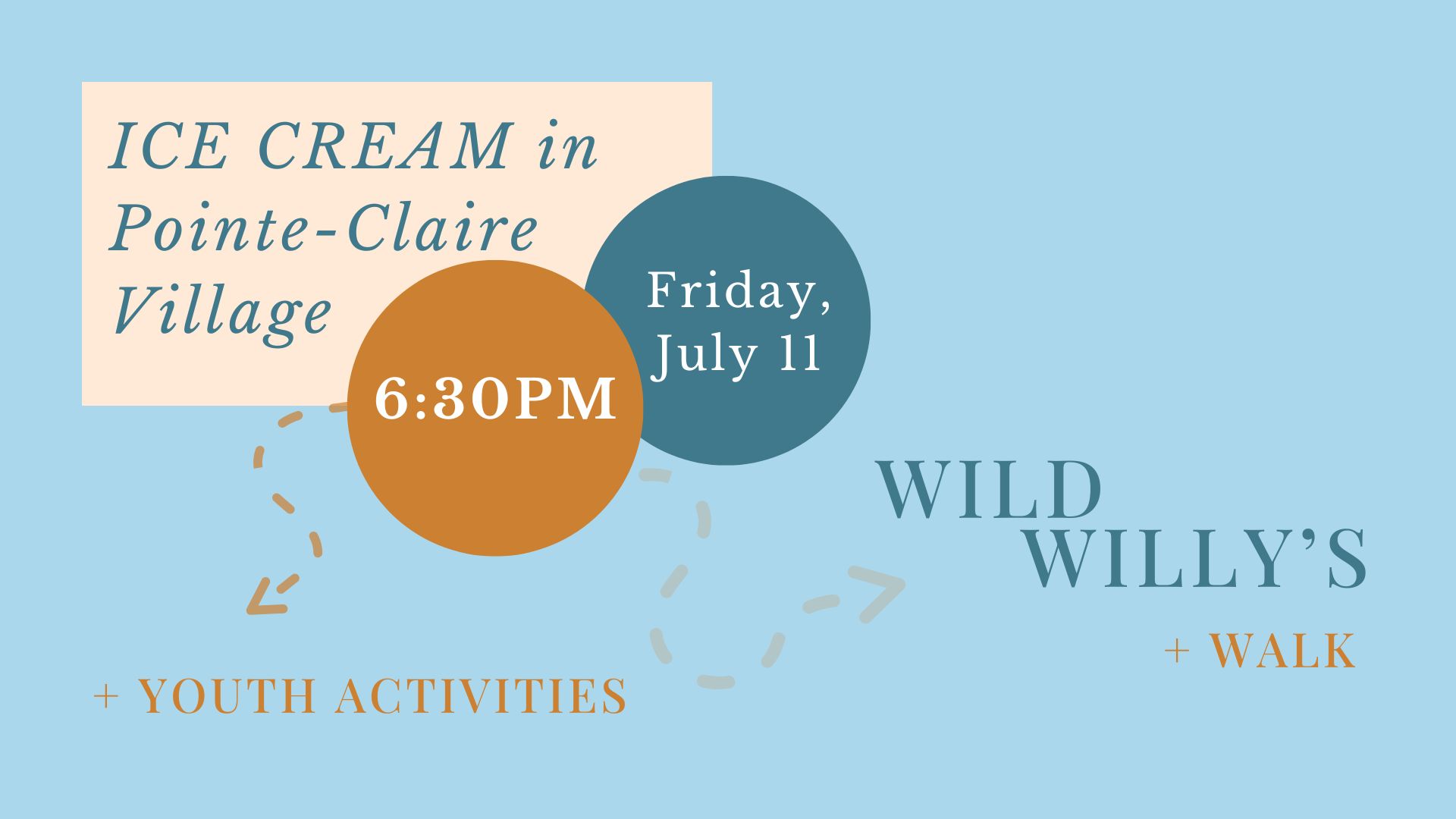 ICE CREAM in Pointe-Claire Village

Friday, July 11

6:30PM

WILD WILLY'S

+ WALK

+ YOUTH ACTIVITIES